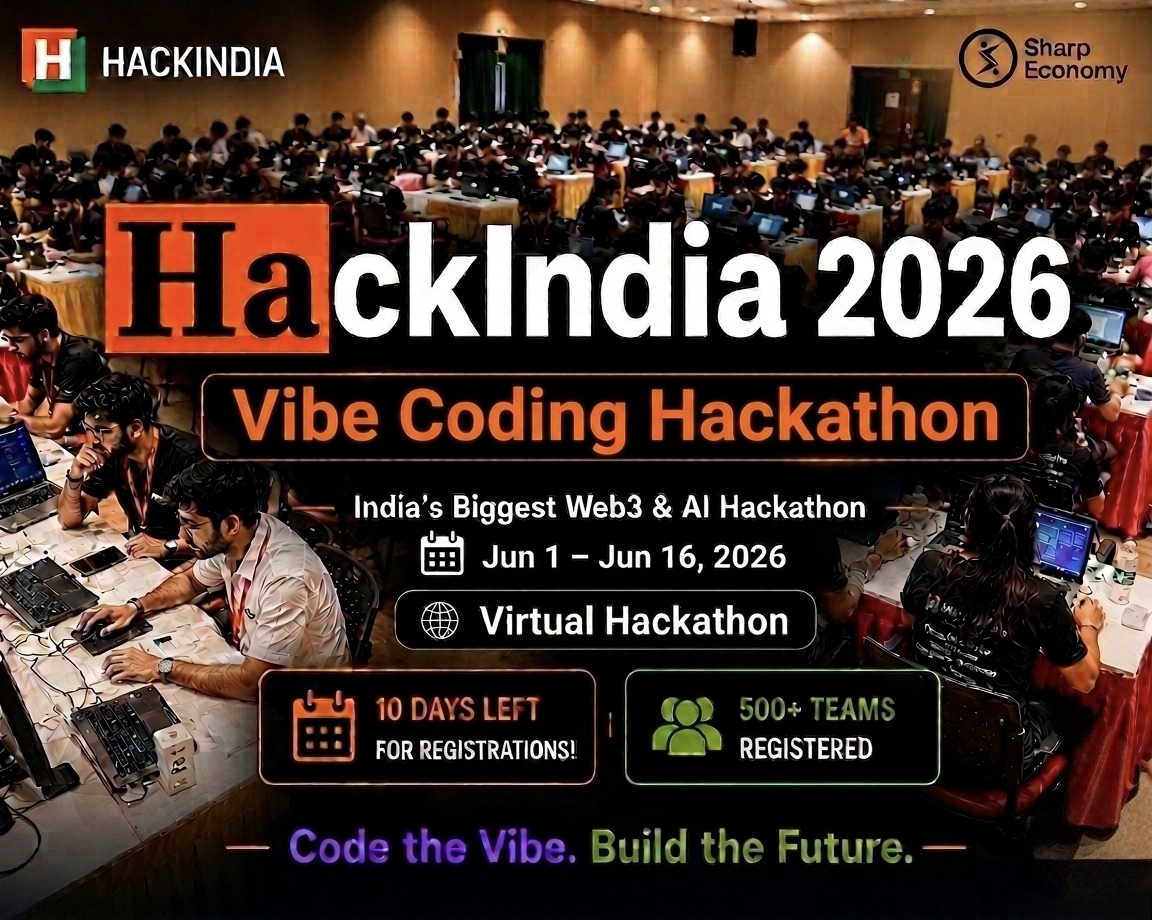 H HACKINDIA

Sharp Economy

HackIndia 2026

Vibe Coding Hackathon

India's Biggest Web3 & AI Hackathon

Jun 1 – Jun 16, 2026

Virtual Hackathon

10 DAYS LEFT FOR REGISTRATIONS!

500+ TEAMS REGISTERED

Code the Vibe. Build the Future.